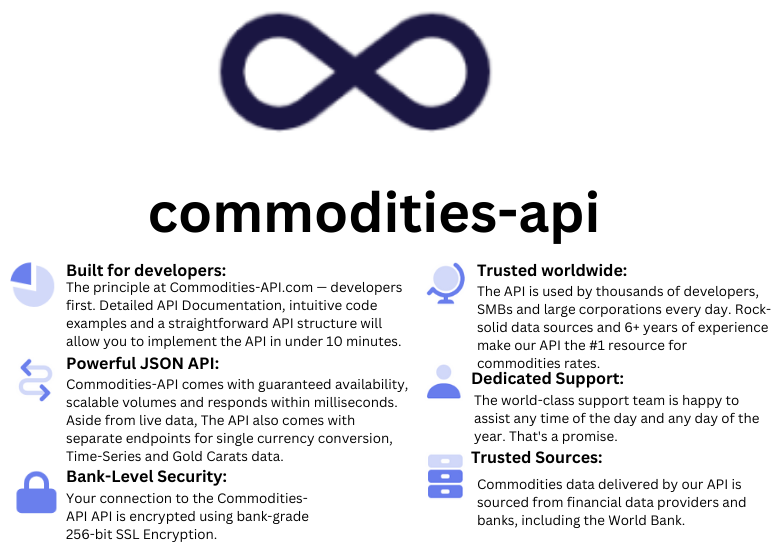 commodities-api

Built for developers:
The principle at Commodities-API.com — developers first. Detailed API Documentation, intuitive code examples and a straightforward API structure will allow you to implement the API in under 10 minutes.

Powerful JSON API:
Commodities-API comes with guaranteed availability, scalable volumes and responds within milliseconds. Aside from live data, The API also comes with separate endpoints for single currency conversion, Time-Series and Gold Carats data.

Bank-Level Security:
Your connection to the Commodities-API API is encrypted using bank-grade 256-bit SSL Encryption.

Trusted worldwide:
The API is used by thousands of developers, SMBs and large corporations every day. Rock-solid data sources and 6+ years of experience make our API the #1 resource for commodities rates.

Dedicated Support:
The world-class support team is happy to assist any time of the day and any day of the year. That's a promise.

Trusted Sources:
Commodities data delivered by our API is sourced from financial data providers and banks, including the World Bank.